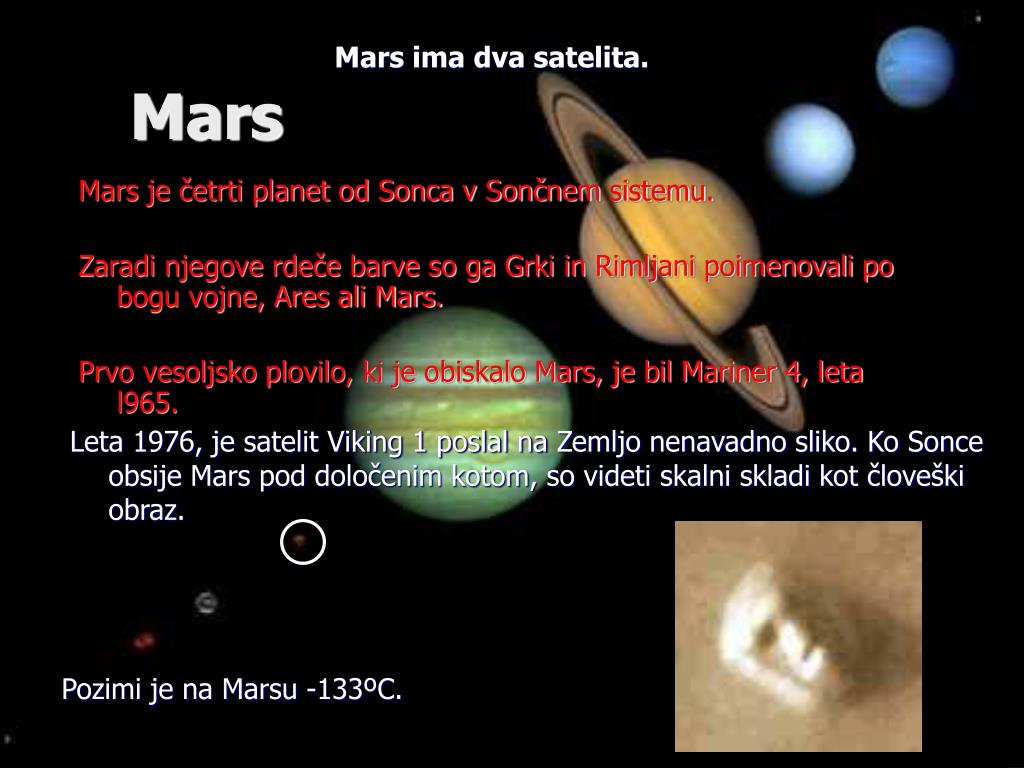 Mars ima dva satelita.

Mars

Mars je četrti planet od Sonca v Sončnem sistemu.

Zaradi njegove rdeče barve so ga Grki in Rimljani poimenovali po bogu vojne, Ares ali Mars.

Prvo vesoljsko plovilo, ki je obiskalo Mars, je bil Mariner 4, leta l965.

Leta 1976, je satelit Viking 1 poslal na Zemljo nenavadno sliko. Ko Sonce obsije Mars pod določenim kotom, so videti skalni skladi kot človeški obraz.

Pozimi je na Marsu -133ºC.